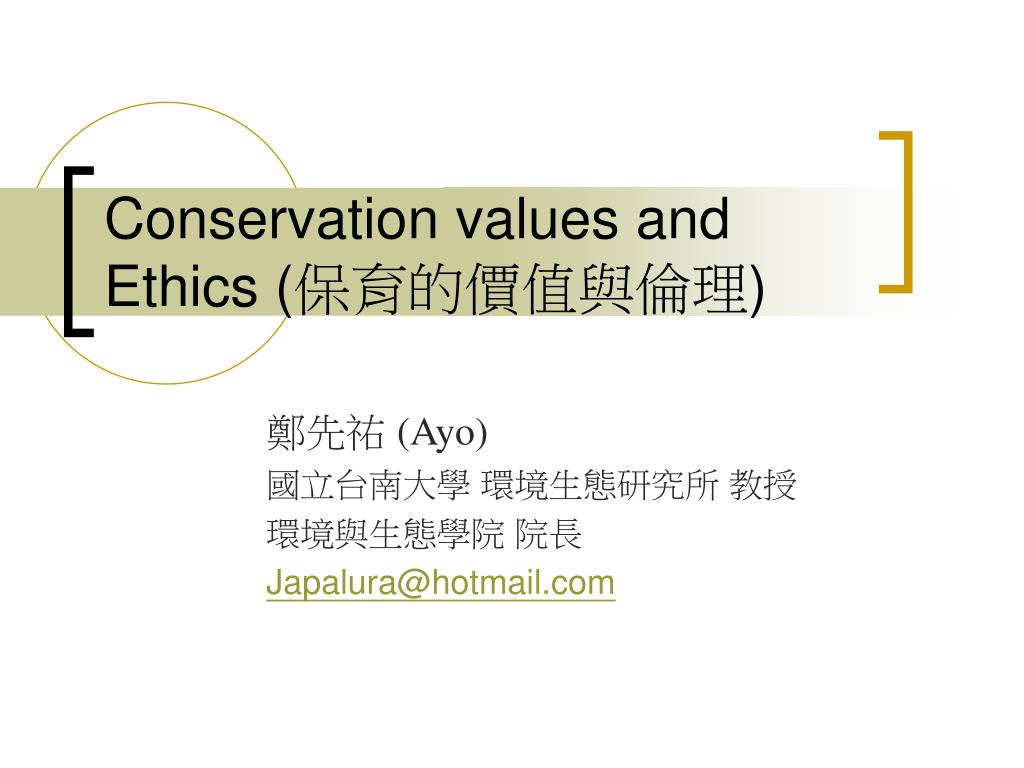 Conservation values and Ethics (保育的價值與倫理)

鄭先祐 (Ayo)
國立台南大學 環境生態研究所 教授
環境與生態學院 院長
Japalura@hotmail.com